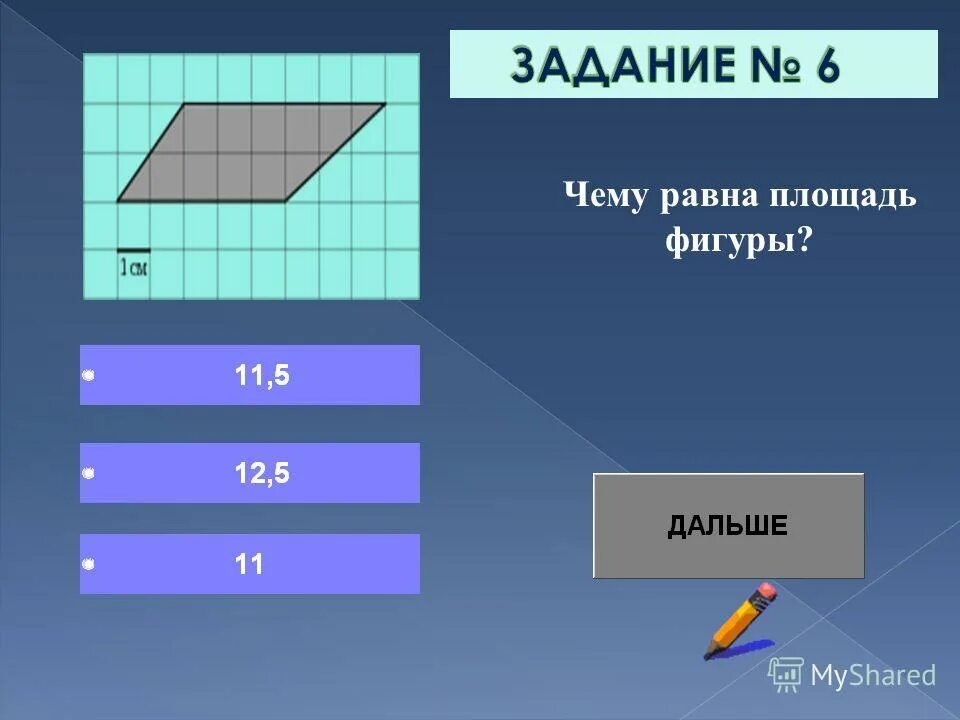 ЗАДАНИЕ № 6

1см

Чему равна площадь фигуры?

11,5

12,5

11

ДАЛЬШЕ

MyShared